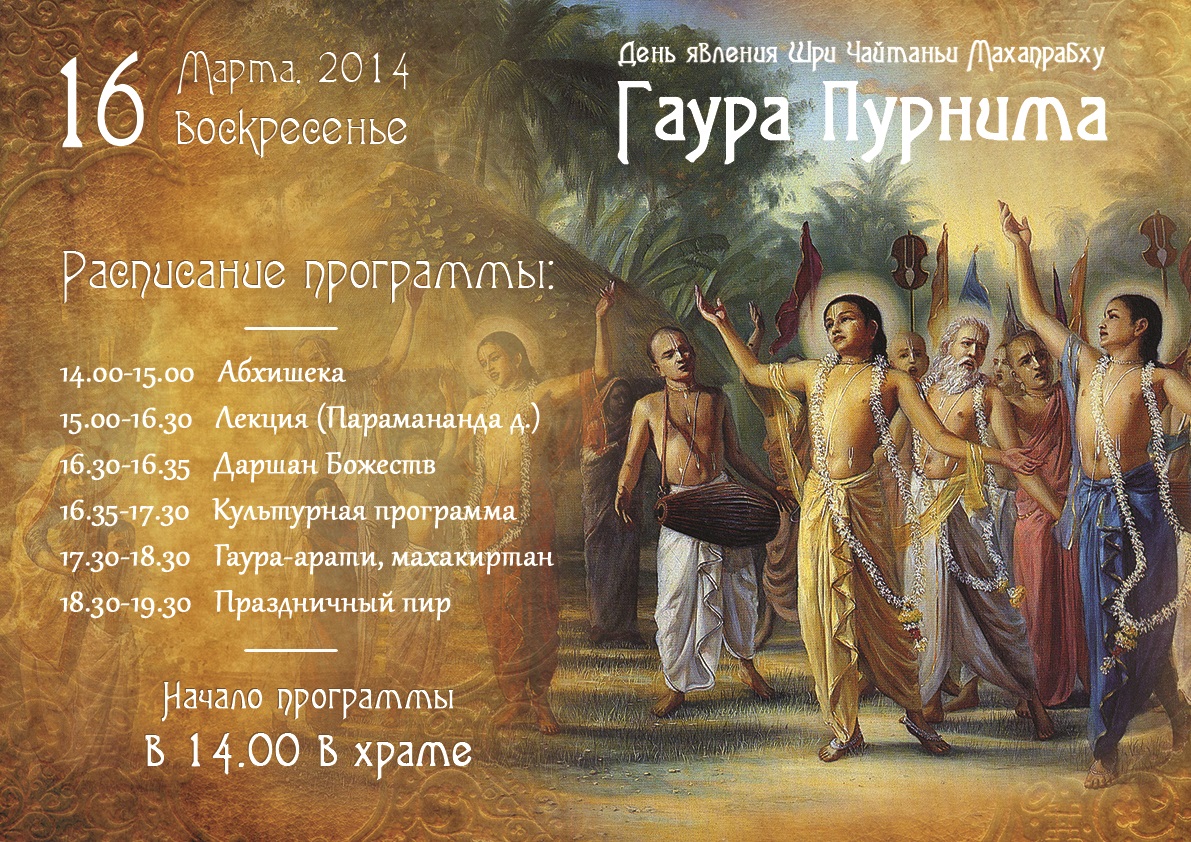 16 Марта, 2014
Воскресенье

День явления Шри Чайтаньи Махапрабху
Гаура Пурнима

Расписание программы:

14.00-15.00 Абхишека
15.00-16.30 Лекция (Парамананда д.)
16.30-16.35 Даршан Божеств
16.35-17.30 Культурная программа
17.30-18.30 Гаура-арати, махакиртан
18.30-19.30 Праздничный пир

Начало программы
в 14.00 в храме